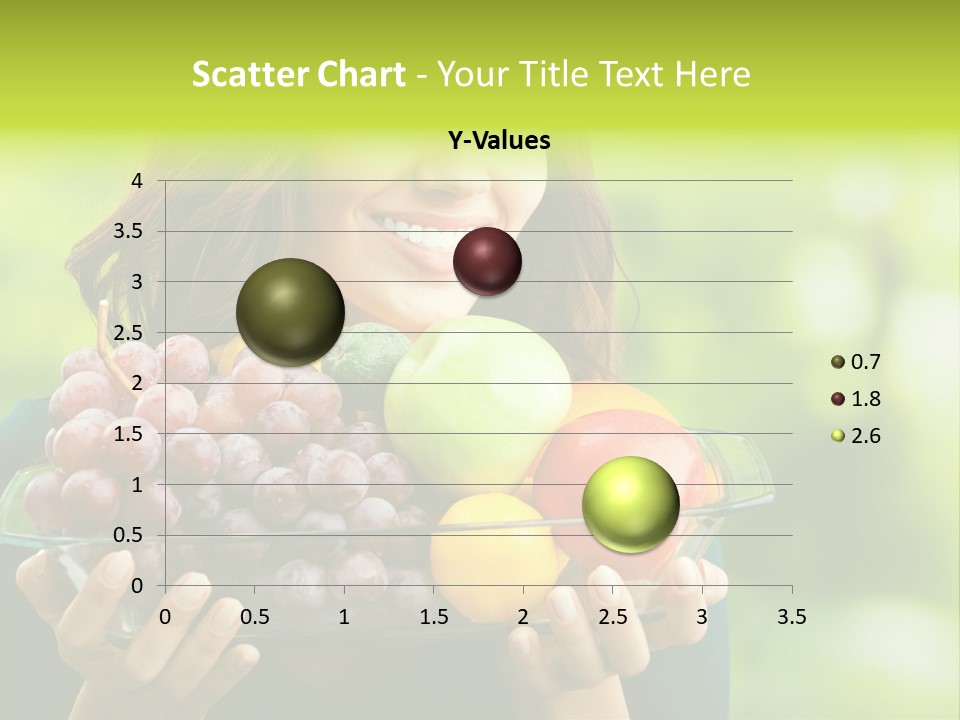 Scatter Chart - Your Title Text Here

Y-Values

4
3.5
3
2.5
2
1.5
1
0.5
0

0 0.5 1 1.5 2 2.5 3 3.5

0.7
1.8
2.6